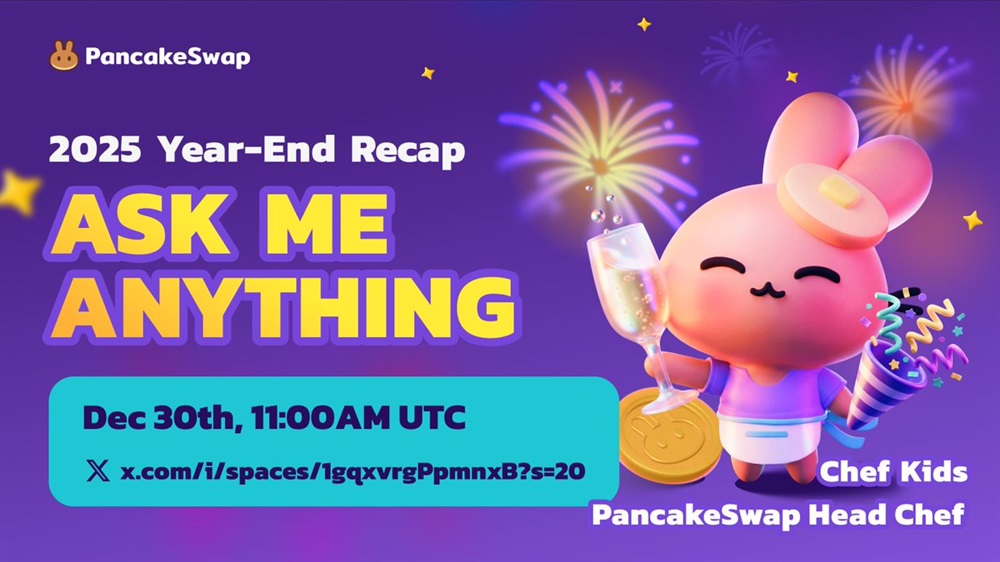 PancakeSwap

2025 Year-End Recap

ASK ME ANYTHING

Dec 30th, 11:00AM UTC

x.com/i/spaces/1gqxvrgPpmnxB?s=20

Chef Kids
PancakeSwap Head Chef